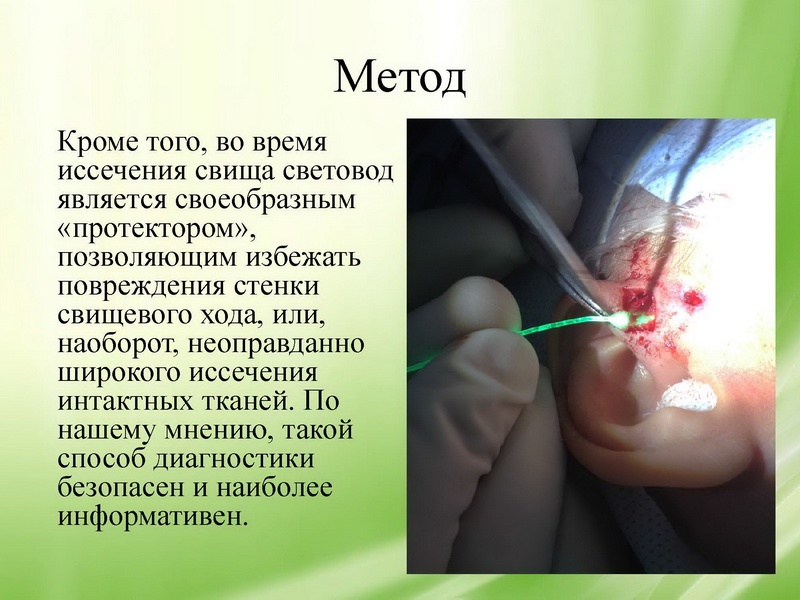 Метод

Кроме того, во время иссечения свища световод является своеобразным «протектором», позволяющим избежать повреждения стенки свищевого хода, или, наоборот, неоправданно широкого иссечения интактных тканей. По нашему мнению, такой способ диагностики безопасен и наиболее информативен.